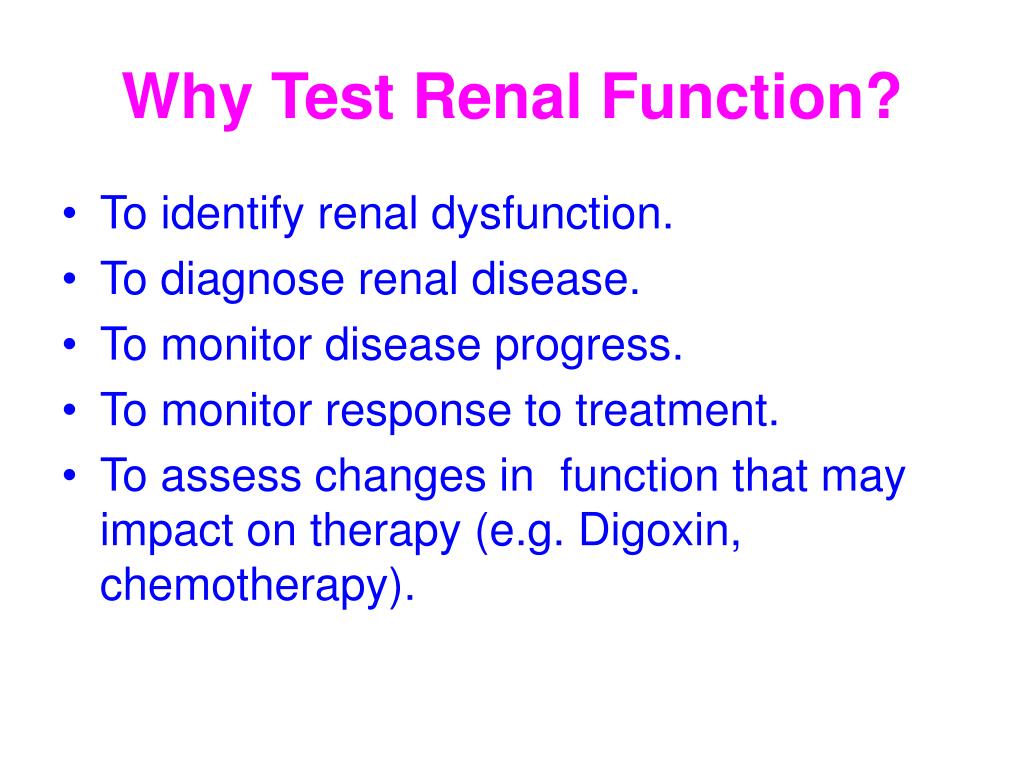 Why Test Renal Function?

• To identify renal dysfunction.
• To diagnose renal disease.
• To monitor disease progress.
• To monitor response to treatment.
• To assess changes in function that may impact on therapy (e.g. Digoxin, chemotherapy).